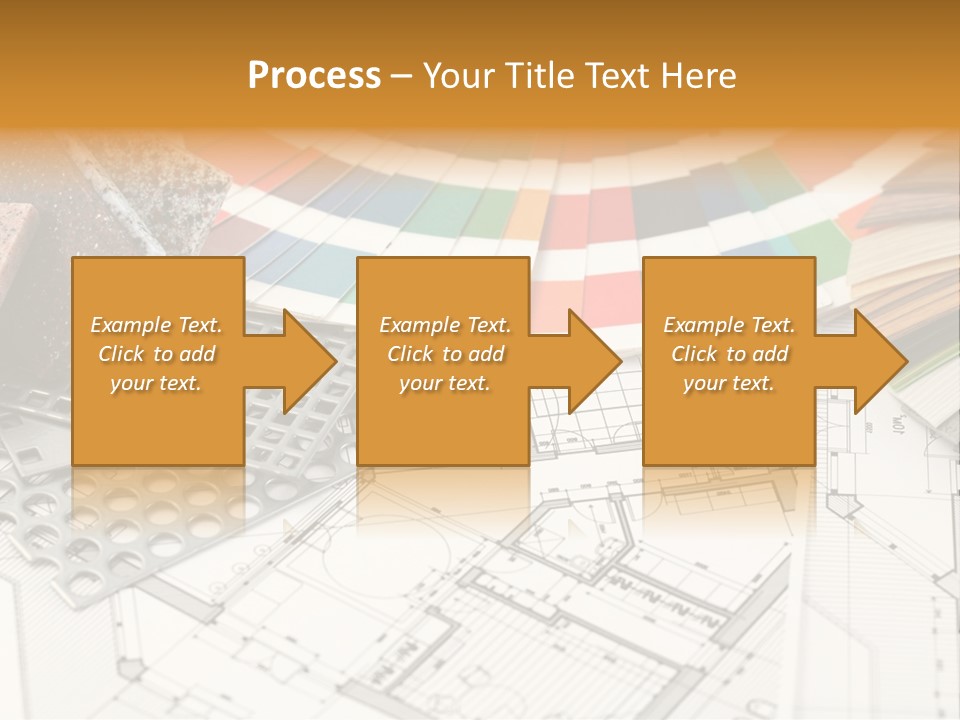 Process – Your Title Text Here

Example Text. Click to add your text.

Example Text. Click to add your text.

Example Text. Click to add your text.